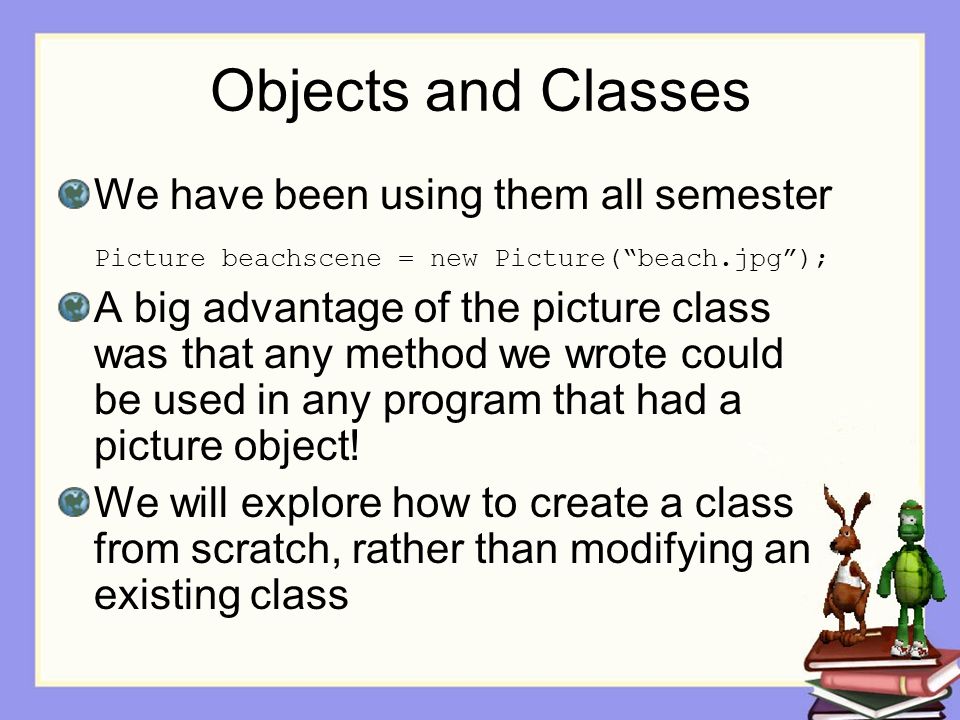 Objects and Classes

We have been using them all semester

Picture beachscene = new Picture(“beach.jpg”);

A big advantage of the picture class was that any method we wrote could be used in any program that had a picture object!

We will explore how to create a class from scratch, rather than modifying an existing class